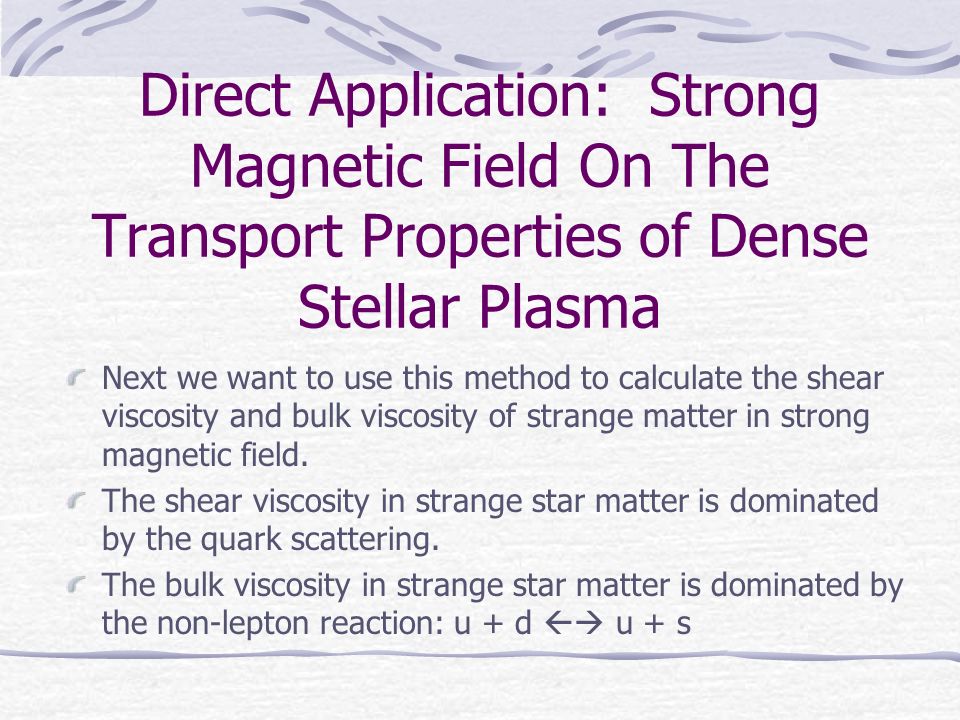 Direct Application: Strong Magnetic Field On The Transport Properties of Dense Stellar Plasma

Next we want to use this method to calculate the shear viscosity and bulk viscosity of strange matter in strong magnetic field.

The shear viscosity in strange star matter is dominated by the quark scattering.

The bulk viscosity in strange star matter is dominated by the non-lepton reaction: u + d ←→ u + s